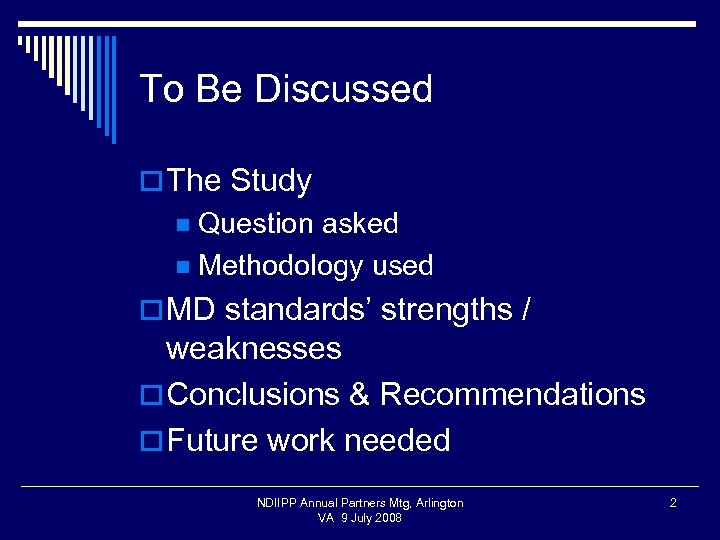 To Be Discussed

The Study

Question asked

Methodology used

MD standards' strengths / weaknesses

Conclusions & Recommendations

Future work needed

NDIIPP Annual Partners Mtg, Arlington VA 9 July 2008

2